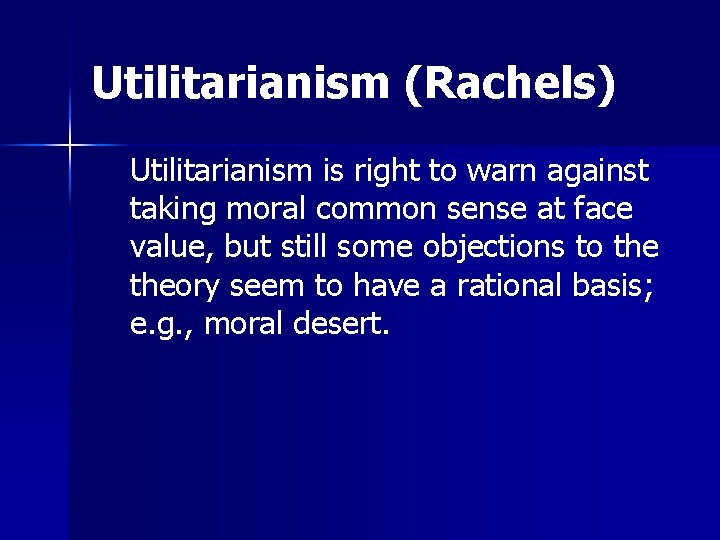 Utilitarianism (Rachels)

Utilitarianism is right to warn against taking moral common sense at face value, but still some objections to the theory seem to have a rational basis; e.g., moral desert.